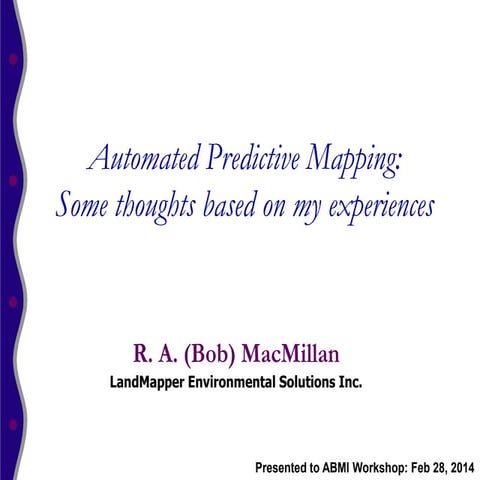 Automated Predictive Mapping:
Some thoughts based on my experiences

R. A. (Bob) MacMillan
LandMapper Environmental Solutions Inc.

Presented to ABMI Workshop: Feb 28, 2014